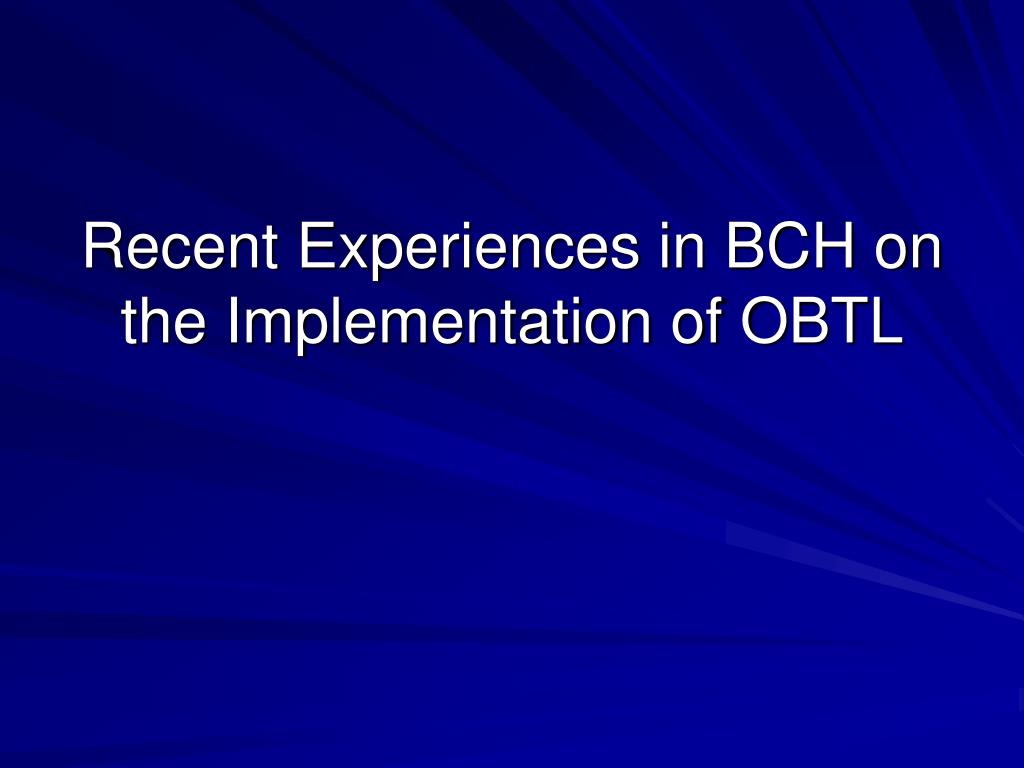 Recent Experiences in BCH on the Implementation of OBTL